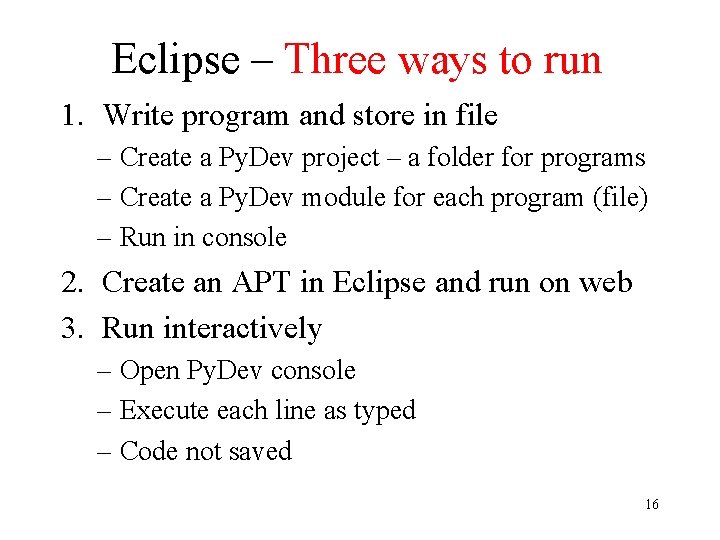 Eclipse – Three ways to run

1. Write program and store in file
– Create a PyDev project – a folder for programs
– Create a PyDev module for each program (file)
– Run in console
2. Create an APT in Eclipse and run on web
3. Run interactively
– Open PyDev console
– Execute each line as typed
– Code not saved

16